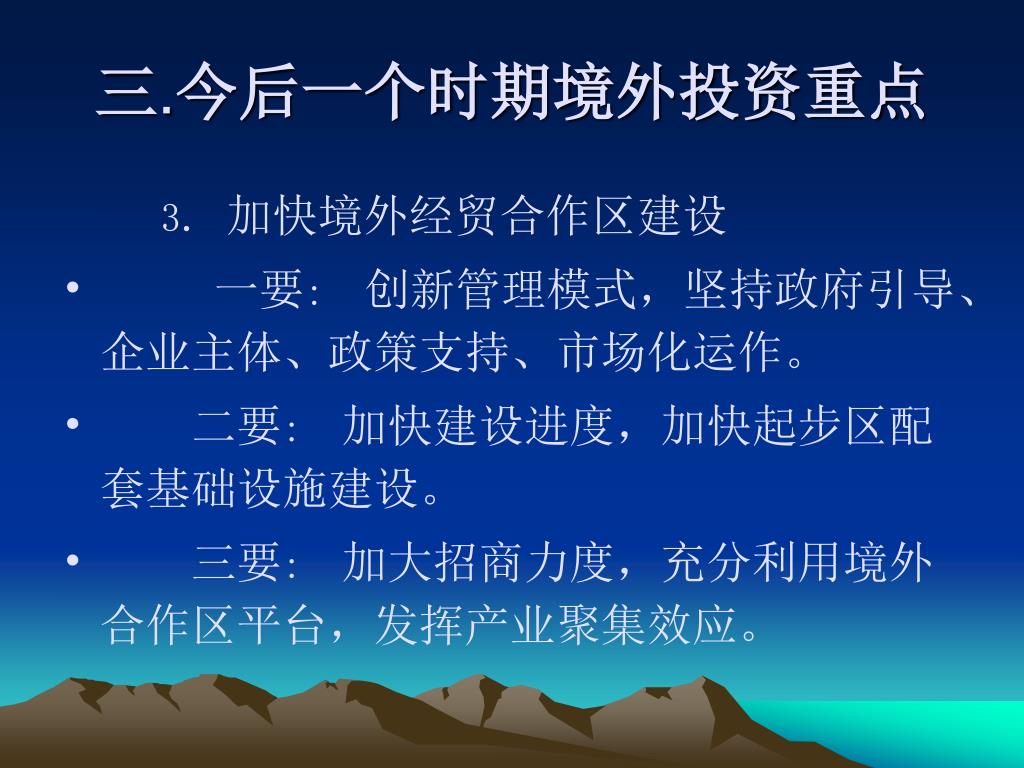 三.今后一个时期境外投资重点

3. 加快境外经贸合作区建设

• 一要: 创新管理模式，坚持政府引导、企业主体、政策支持、市场化运作。

• 二要: 加快建设进度，加快起步区配套基础设施建设。

• 三要: 加大招商力度，充分利用境外合作区平台，发挥产业聚集效应。